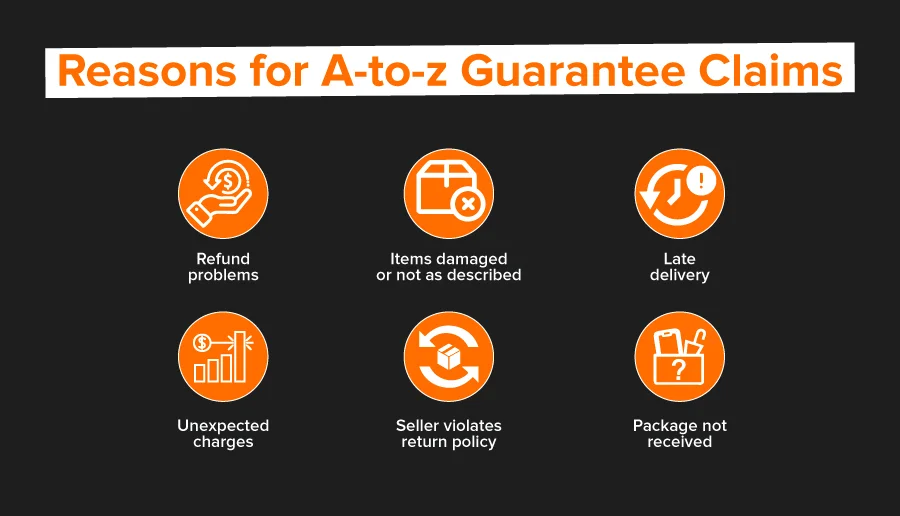 Reasons for A-to-z Guarantee Claims

Refund problems

Items damaged or not as described

Late delivery

Unexpected charges

Seller violates return policy

Package not received